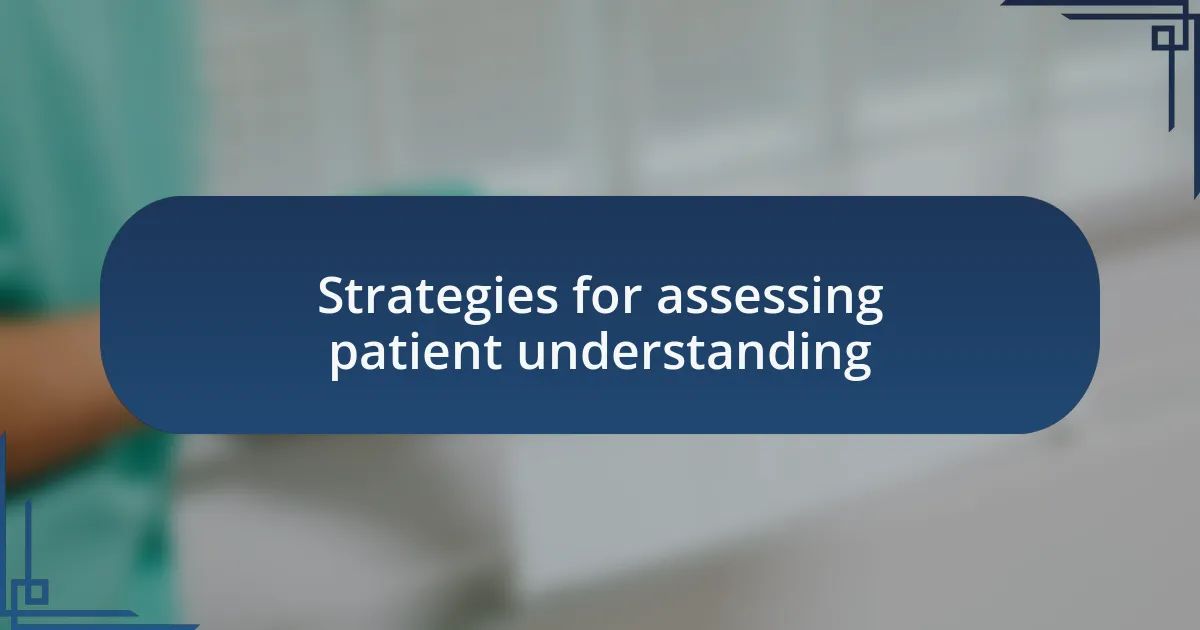 Strategies for assessing patient understanding